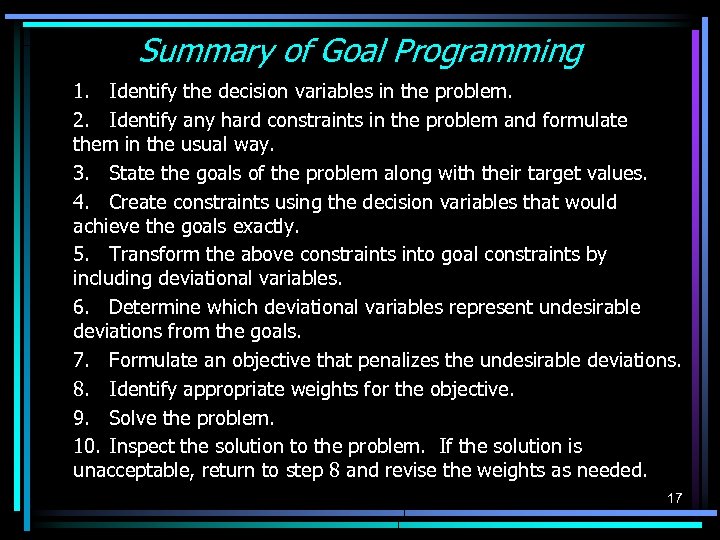 Summary of Goal Programming

1. Identify the decision variables in the problem.

2. Identify any hard constraints in the problem and formulate them in the usual way.

3. State the goals of the problem along with their target values.

4. Create constraints using the decision variables that would achieve the goals exactly.

5. Transform the above constraints into goal constraints by including deviational variables.

6. Determine which deviational variables represent undesirable deviations from the goals.

7. Formulate an objective that penalizes the undesirable deviations.

8. Identify appropriate weights for the objective.

9. Solve the problem.

10. Inspect the solution to the problem. If the solution is unacceptable, return to step 8 and revise the weights as needed.

17